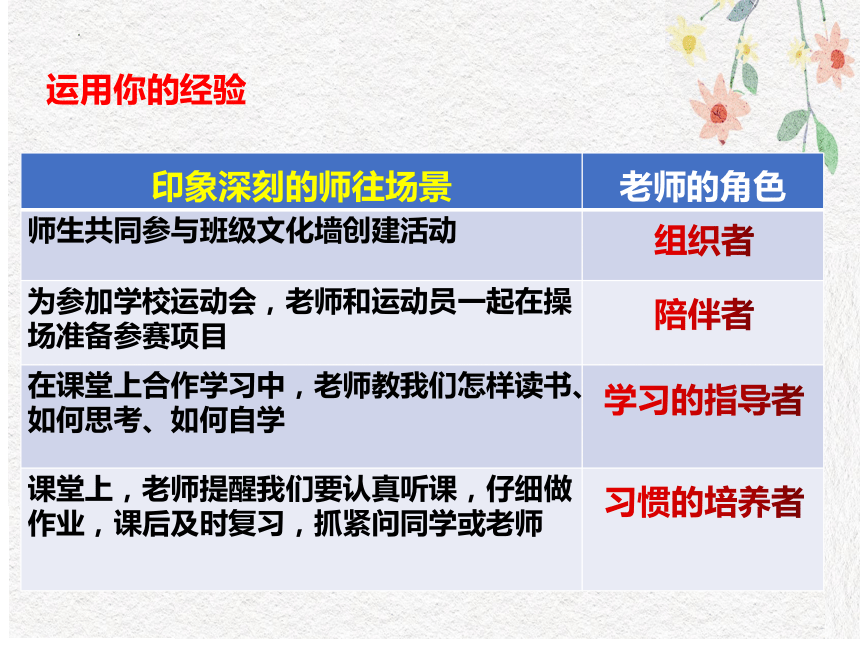 运用你的经验

| 印象深刻的师往场景 | 老师的角色 |
|---|---|
| 师生共同参与班级文化墙创建活动 | 组织者 |
| 为参加学校运动会，老师和运动员一起在操场准备参赛项目 | 陪伴者 |
| 在课堂上合作学习中，老师教我们怎样读书、如何思考、如何自学 | 学习的指导者 |
| 课堂上，老师提醒我们要认真听课，仔细做作业，课后及时复习，抓紧问同学或老师 | 习惯的培养者 |